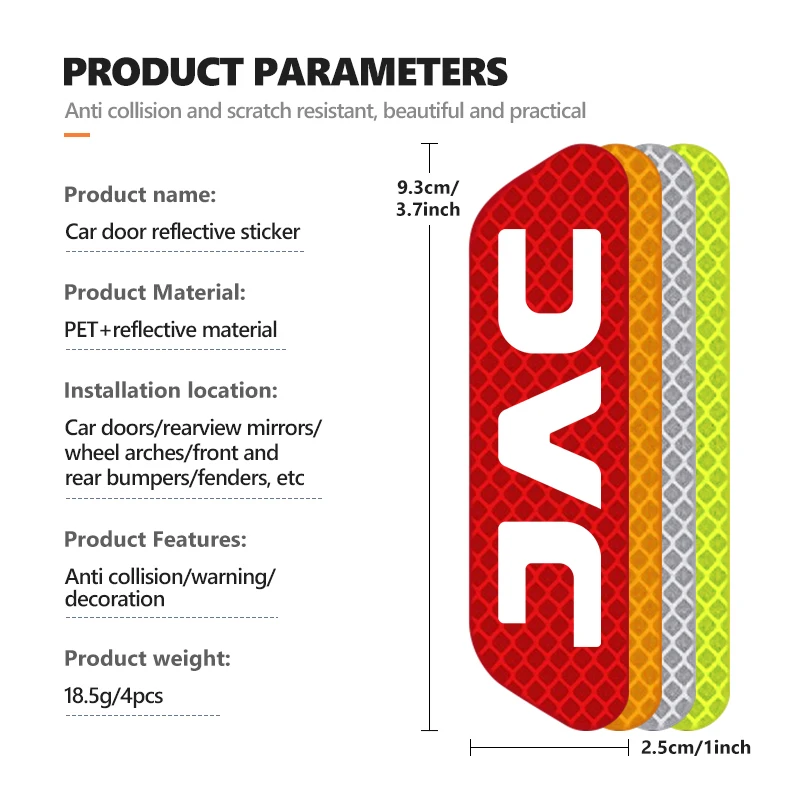 PRODUCT PARAMETERS

Anti collision and scratch resistant, beautiful and practical

Product name:

Car door reflective sticker

Product Material:

PET+reflective material

Installation location:

Car doors/rearview mirrors/ wheel arches/front and rear bumpers/fenders, etc

Product Features:

Anti collision/warning/ decoration

Product weight:

18.5g/4pcs

9.3cm/ 3.7inch

JAC

2.5cm/1inch